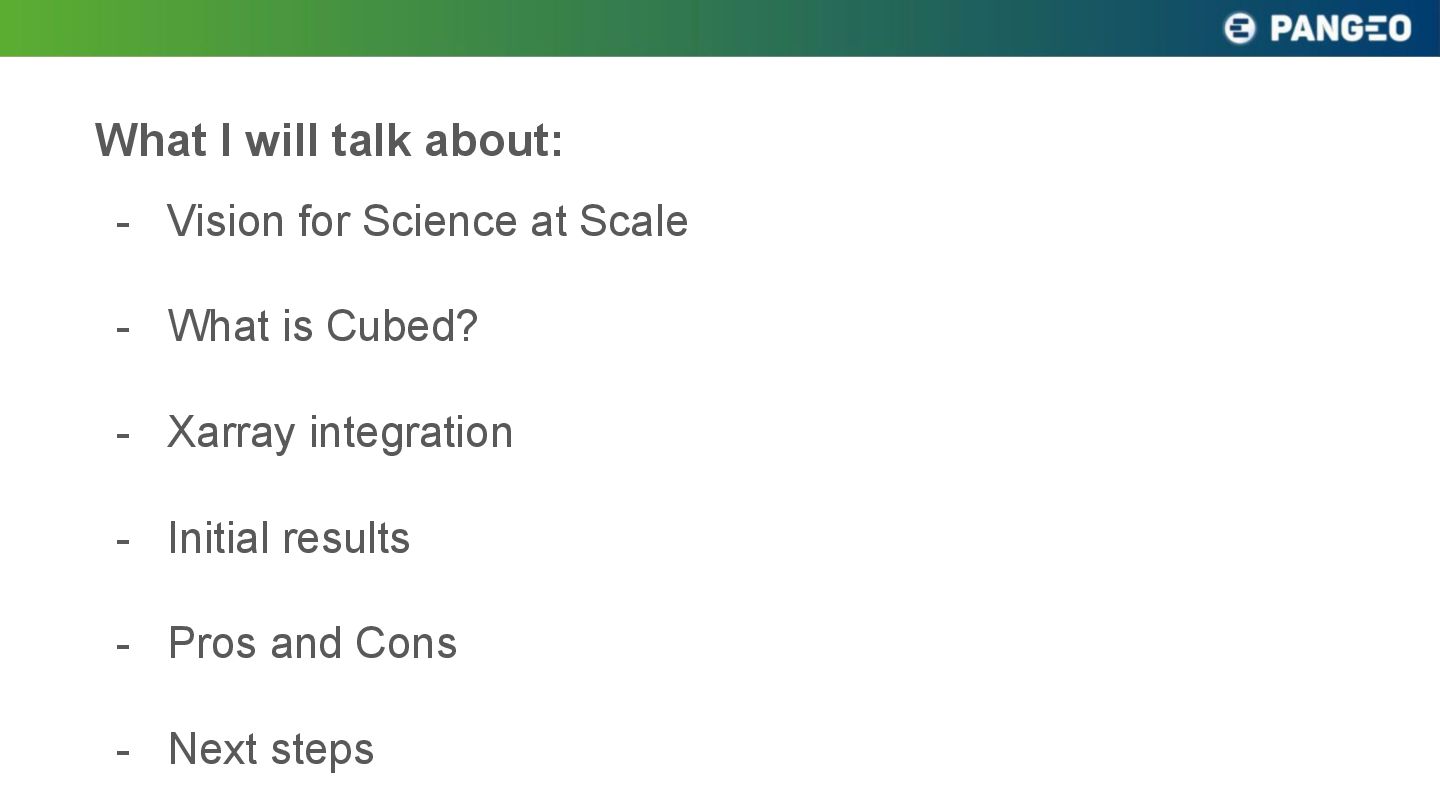 PANGEO

What I will talk about:

- Vision for Science at Scale

- What is Cubed?

- Xarray integration

- Initial results

- Pros and Cons

- Next steps